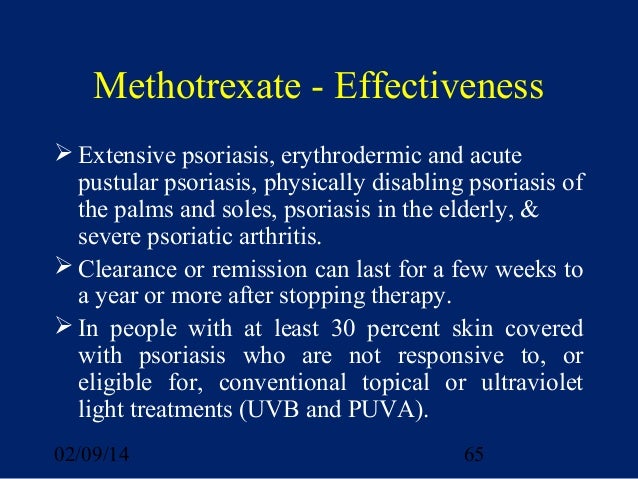 Methotrexate - Effectiveness

➢ Extensive psoriasis, erythrodermic and acute pustular psoriasis, physically disabling psoriasis of the palms and soles, psoriasis in the elderly, & severe psoriatic arthritis.

➢ Clearance or remission can last for a few weeks to a year or more after stopping therapy.

➢ In people with at least 30 percent skin covered with psoriasis who are not responsive to, or eligible for, conventional topical or ultraviolet light treatments (UVB and PUVA).

02/09/14

65